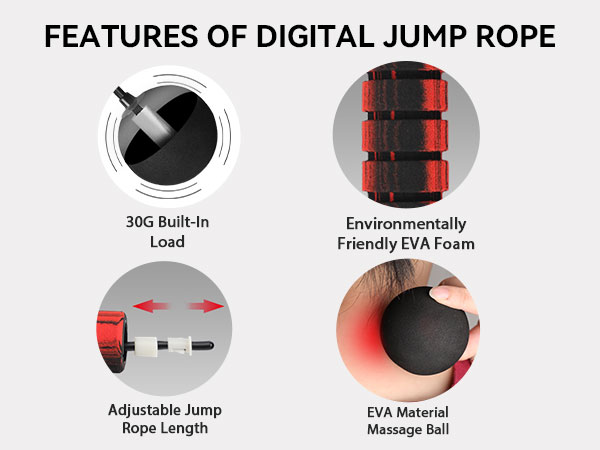 FEATURES OF DIGITAL JUMP ROPE

30G Built-In Load

Environmentally Friendly EVA Foam

Adjustable Jump Rope Length

EVA Material Massage Ball